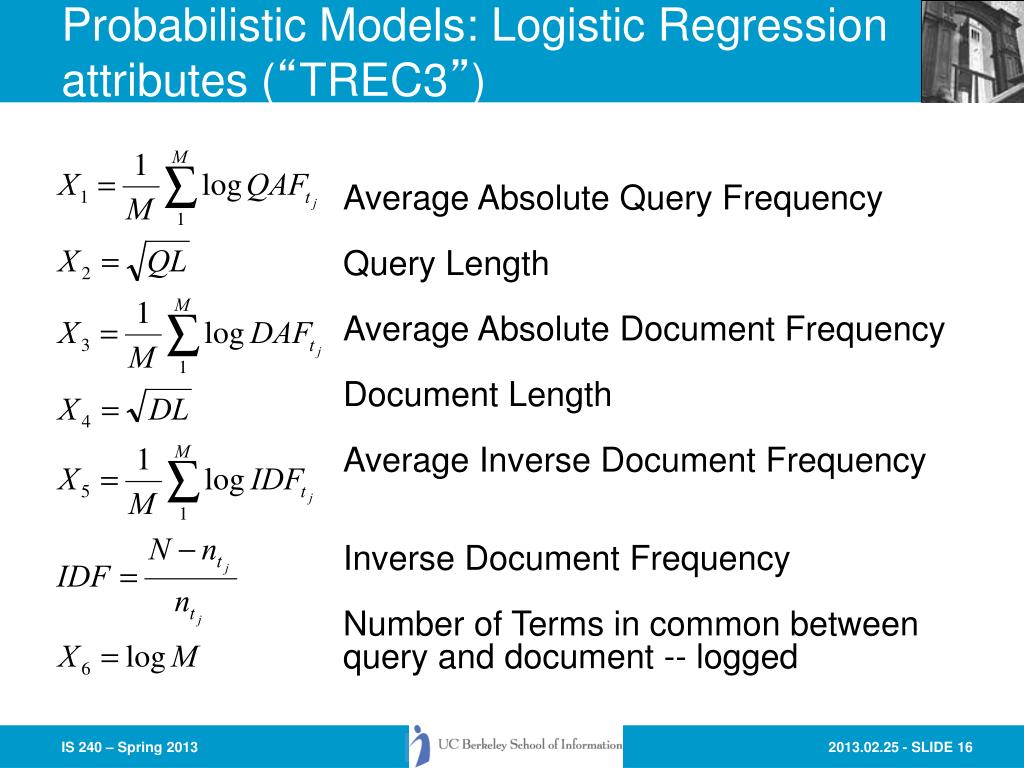 Probabilistic Models: Logistic Regression attributes (“TREC3”)

$X_1 = \frac{1}{M}\sum_{1}^{M} \log QAF_{t_j}$ Average Absolute Query Frequency

$X_2 = \sqrt{QL}$ Query Length

$X_3 = \frac{1}{M}\sum_{1}^{M} \log DAF_{t_j}$ Average Absolute Document Frequency

$X_4 = \sqrt{DL}$ Document Length

$X_5 = \frac{1}{M}\sum_{1}^{M} \log IDF_{t_j}$ Average Inverse Document Frequency

$IDF = \frac{N - n_{t_j}}{n_{t_j}}$ Inverse Document Frequency

$X_6 = \log M$ Number of Terms in common between query and document -- logged

IS 240 – Spring 2013

UC Berkeley School of Information

2013.02.25 - SLIDE 16